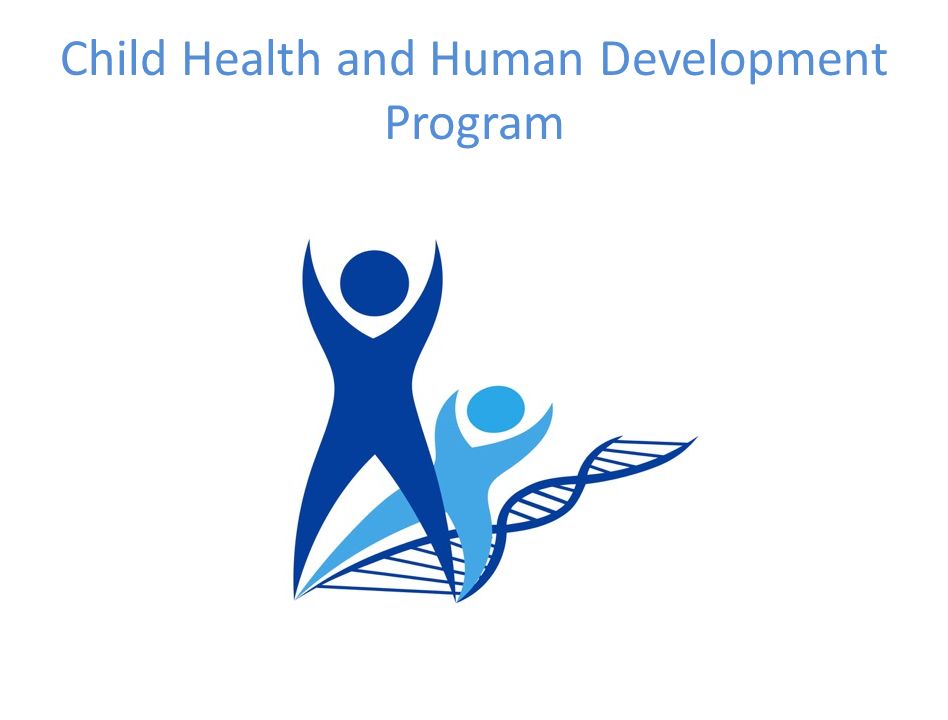 Child Health and Human Development Program